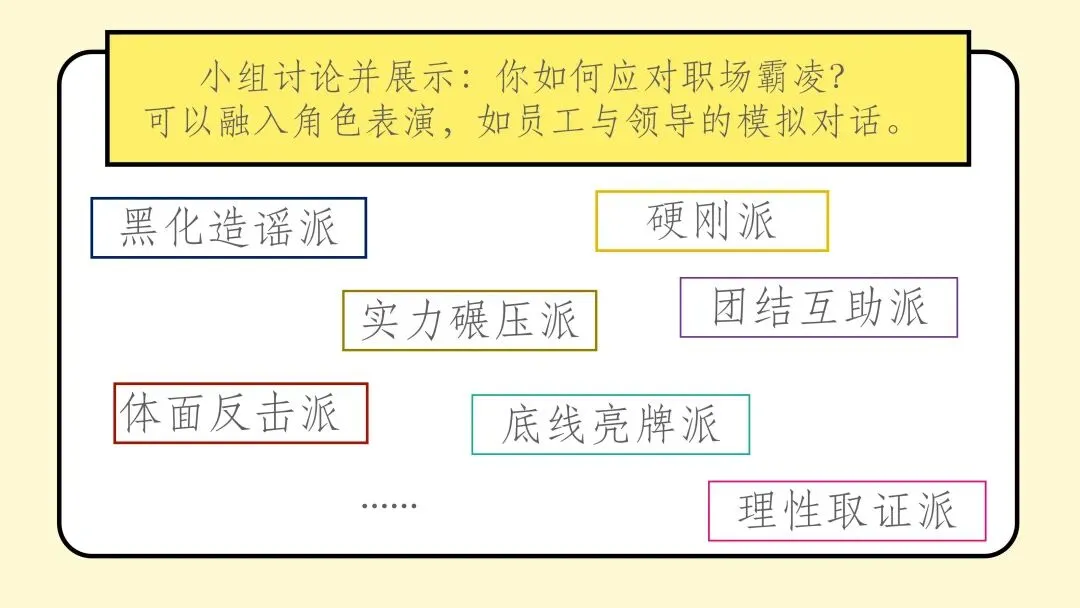 小组讨论并展示：你如何应对职场霸凌？
可以融入角色表演，如员工与领导的模拟对话。

黑化造谣派

硬刚派

实力碾压派

团结互助派

体面反击派

底线亮牌派

……

理性取证派